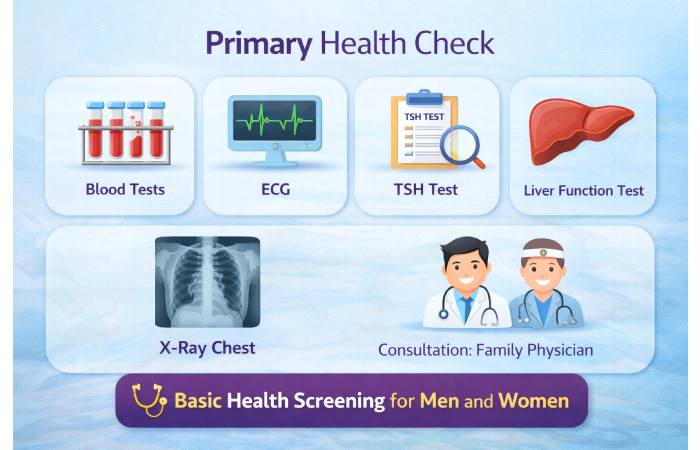 Primary Health Check

Blood Tests

ECG

TSH TEST

TSH Test

Liver Function Test

X-Ray Chest

Consultation: Family Physician

Basic Health Screening for Men and Women